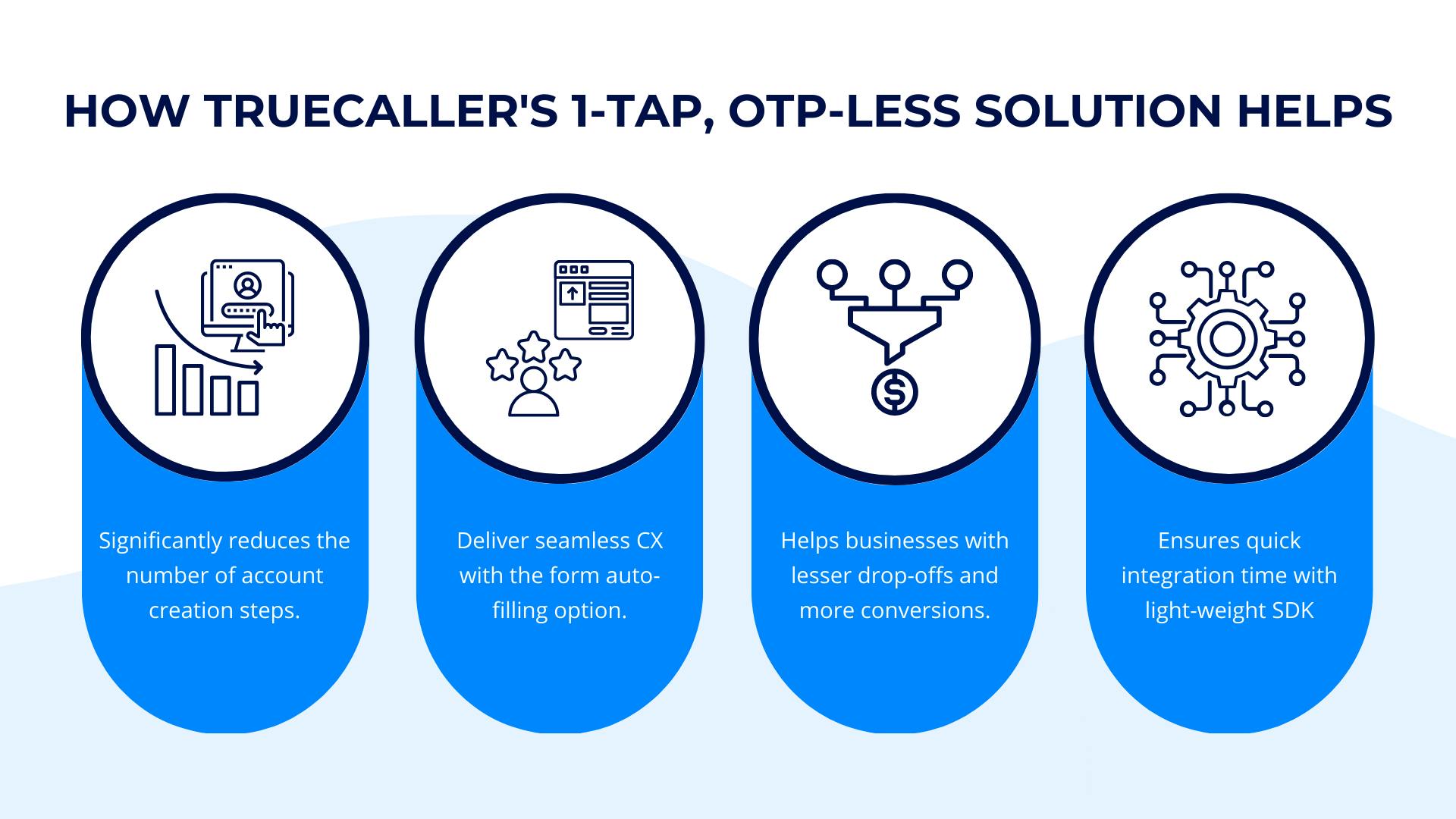 HOW TRUECALLER'S 1-TAP, OTP-LESS SOLUTION HELPS

Significantly reduces the number of account creation steps.

Deliver seamless CX with the form auto-filling option.

Helps businesses with lesser drop-offs and more conversions.

Ensures quick integration time with light-weight SDK